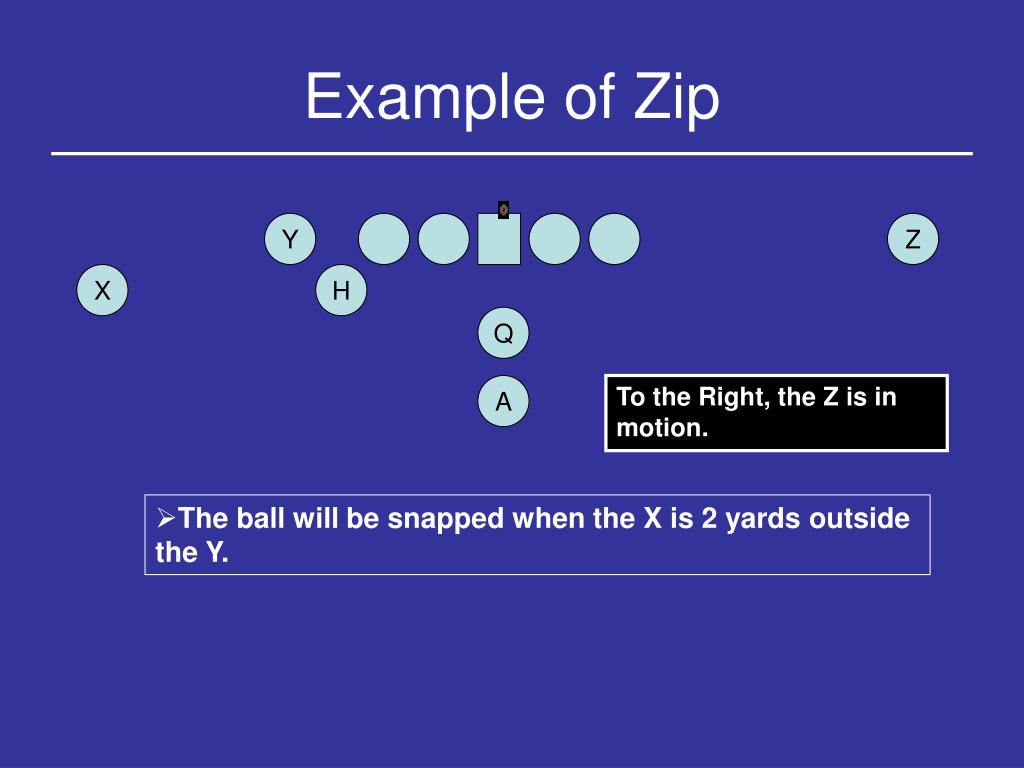 Example of Zip

Y

Z

X

H

Q

A

To the Right, the Z is in motion.

➢The ball will be snapped when the X is 2 yards outside the Y.